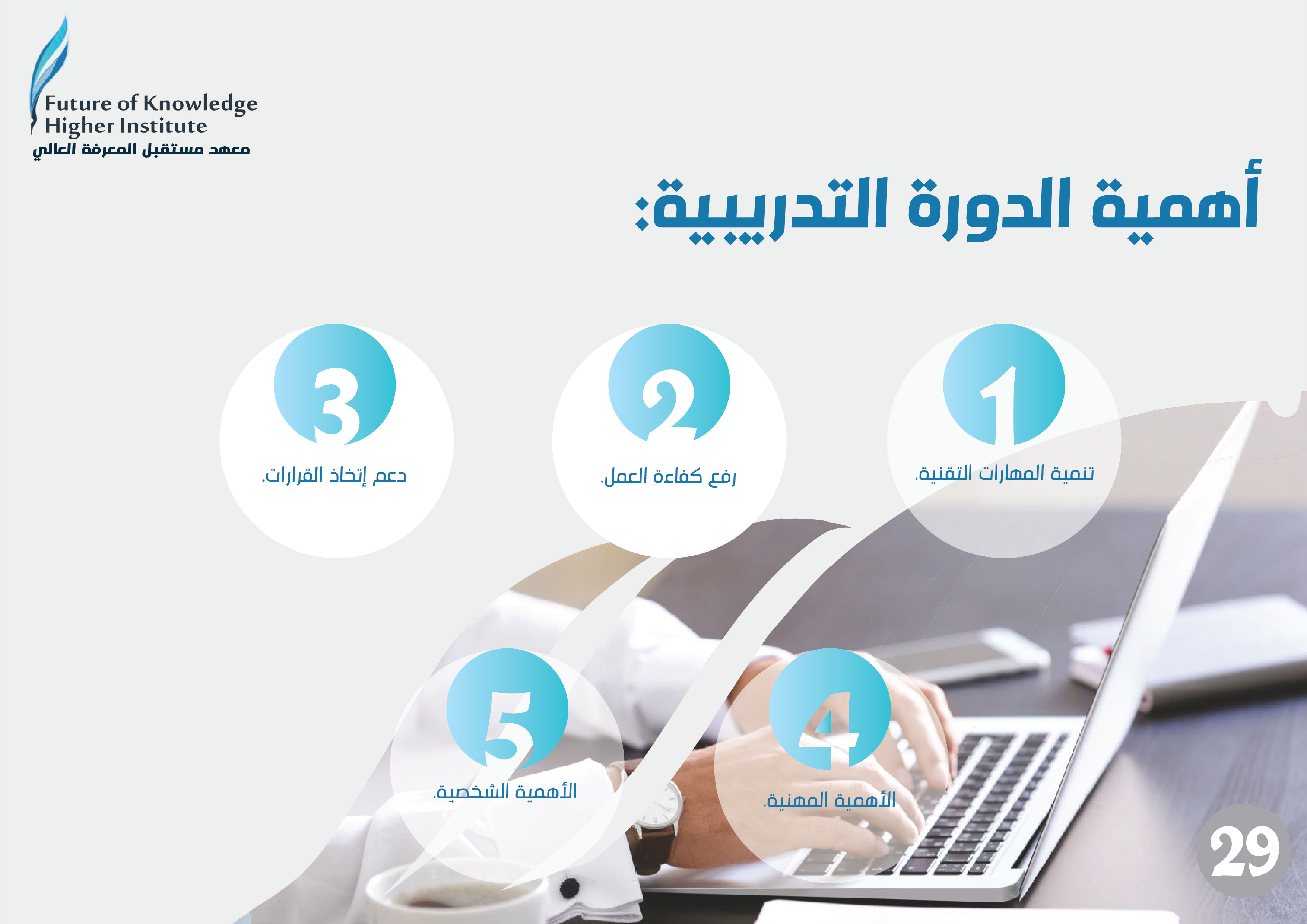 Future of Knowledge
Higher Institute
معهد مستقبل المعرفة العالي

أهمية الدورة التدريبية:

1
تنمية المهارات التقنية.

2
رفع كفاءة العمل.

3
دعم إتخاذ القرارات.

4
الأهمية المهنية.

5
الأهمية الشخصية.

29